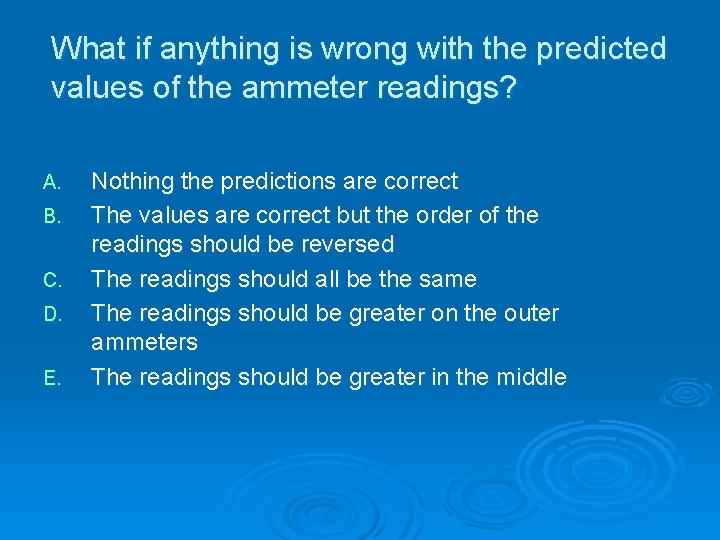 What if anything is wrong with the predicted values of the ammeter readings?

A. Nothing the predictions are correct
B. The values are correct but the order of the readings should be reversed
C. The readings should all be the same
D. The readings should be greater on the outer ammeters
E. The readings should be greater in the middle